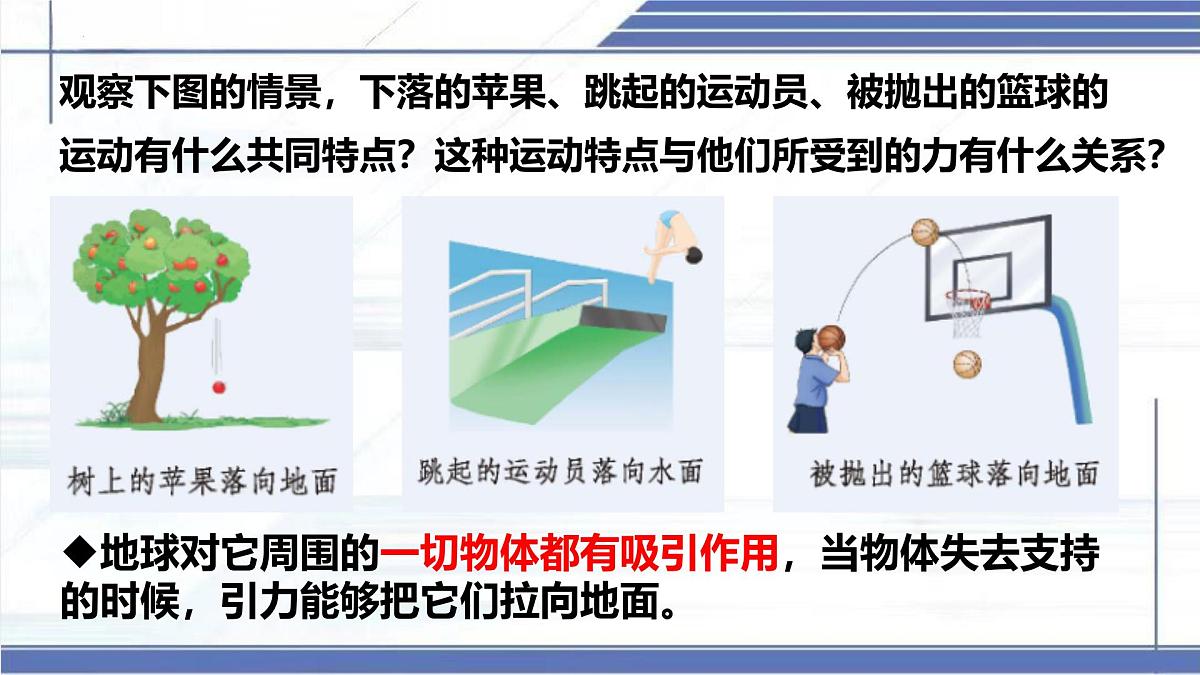 观察下图的情景，下落的苹果、跳起的运动员、被抛出的篮球的运动有什么共同特点？这种运动特点与他们所受到的力有什么关系？

树上的苹果落向地面

跳起的运动员落向水面

被抛出的篮球落向地面

◆地球对它周围的一切物体都有吸引作用，当物体失去支持的时候，引力能够把它们拉向地面。